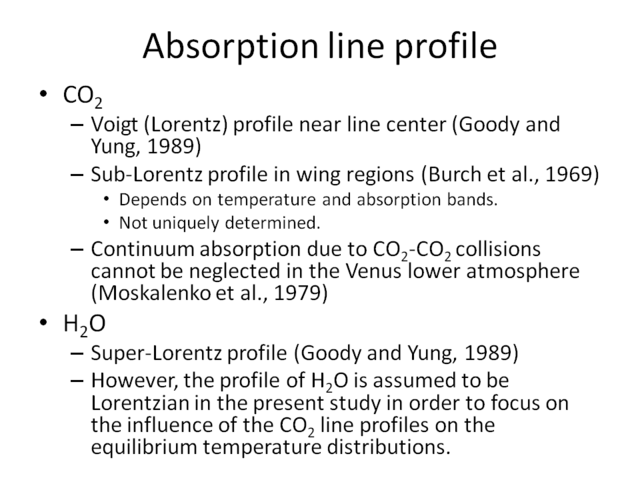 Absorption line profile

• $CO_2$
  – Voigt (Lorentz) profile near line center (Goody and Yung, 1989)
  – Sub-Lorentz profile in wing regions (Burch et al., 1969)
    • Depends on temperature and absorption bands.
    • Not uniquely determined.
  – Continuum absorption due to $CO_2$-$CO_2$ collisions cannot be neglected in the Venus lower atmosphere (Moskalenko et al., 1979)

• $H_2O$
  – Super-Lorentz profile (Goody and Yung, 1989)
  – However, the profile of $H_2O$ is assumed to be Lorentzian in the present study in order to focus on the influence of the $CO_2$ line profiles on the equilibrium temperature distributions.